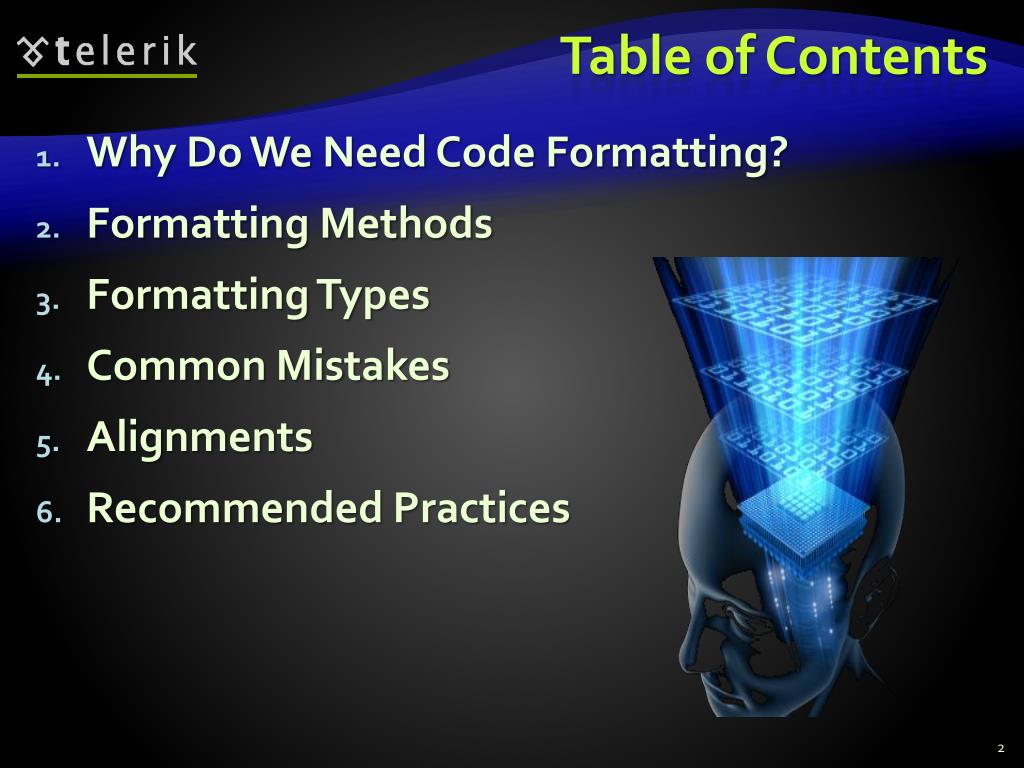 telerik

Table of Contents

1. Why Do We Need Code Formatting?
2. Formatting Methods
3. Formatting Types
4. Common Mistakes
5. Alignments
6. Recommended Practices

2